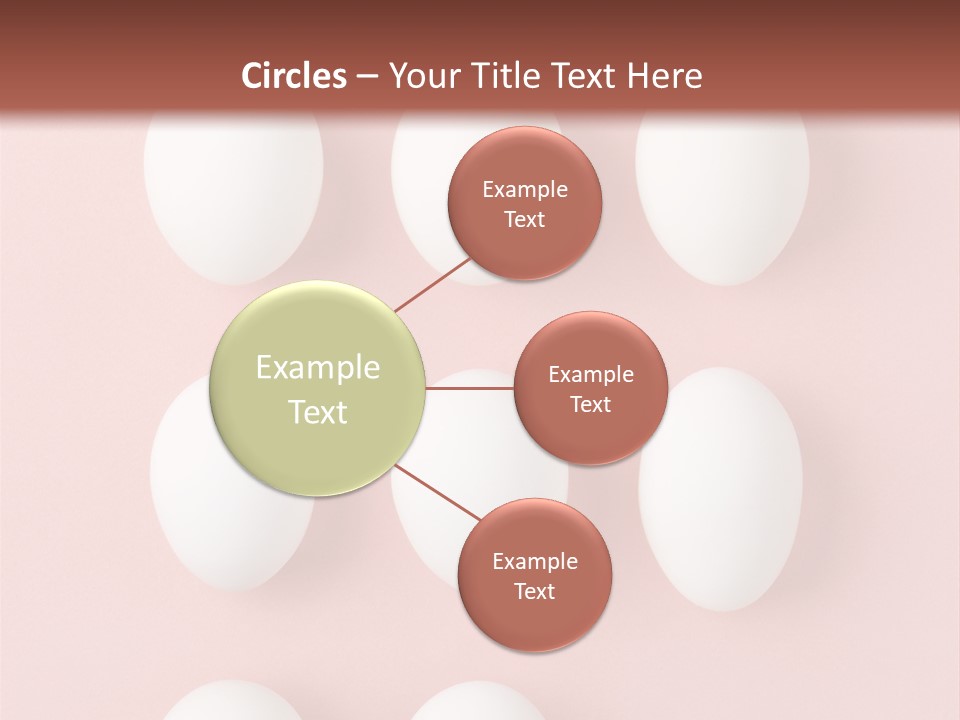 Circles – Your Title Text Here

Example Text

Example Text

Example Text

Example Text